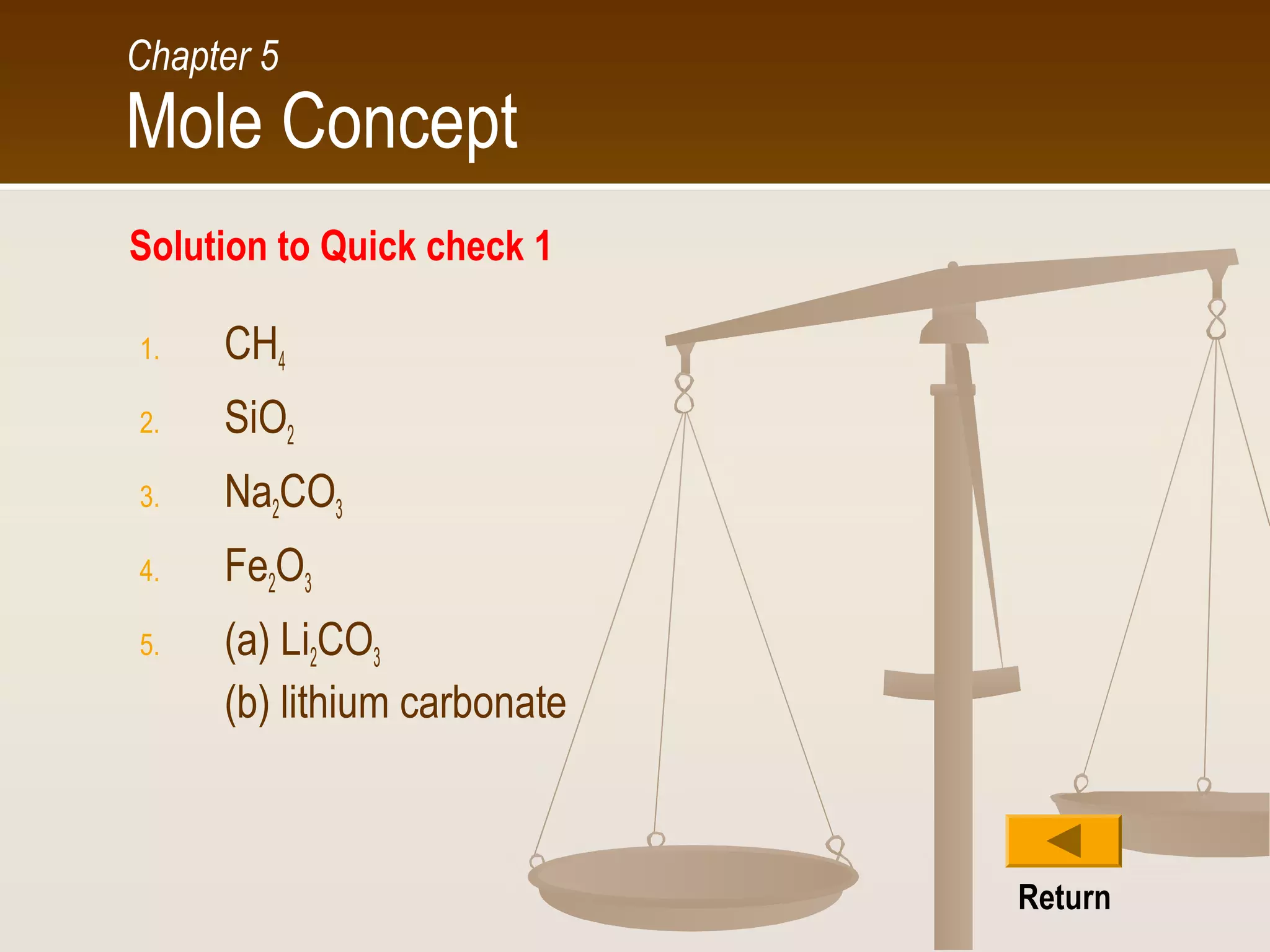 Chapter 5

Mole Concept

Solution to Quick check 1

1. $CH_4$

2. $SiO_2$

3. $Na_2CO_3$

4. $Fe_2O_3$

5. (a) $Li_2CO_3$

(b) lithium carbonate

Return